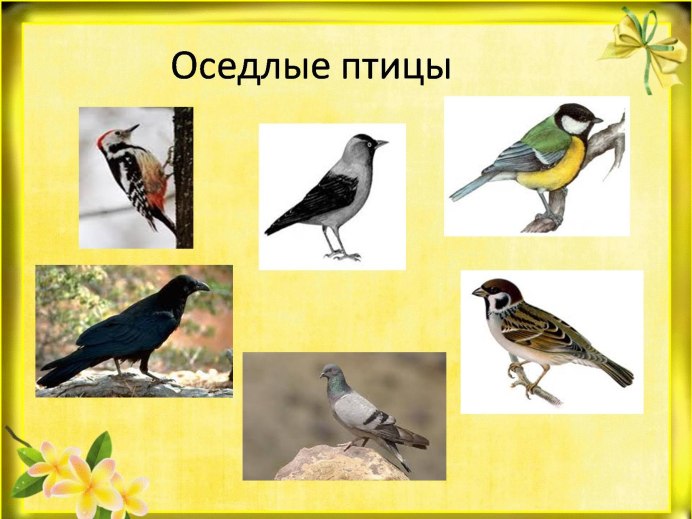 Оседлые птицы